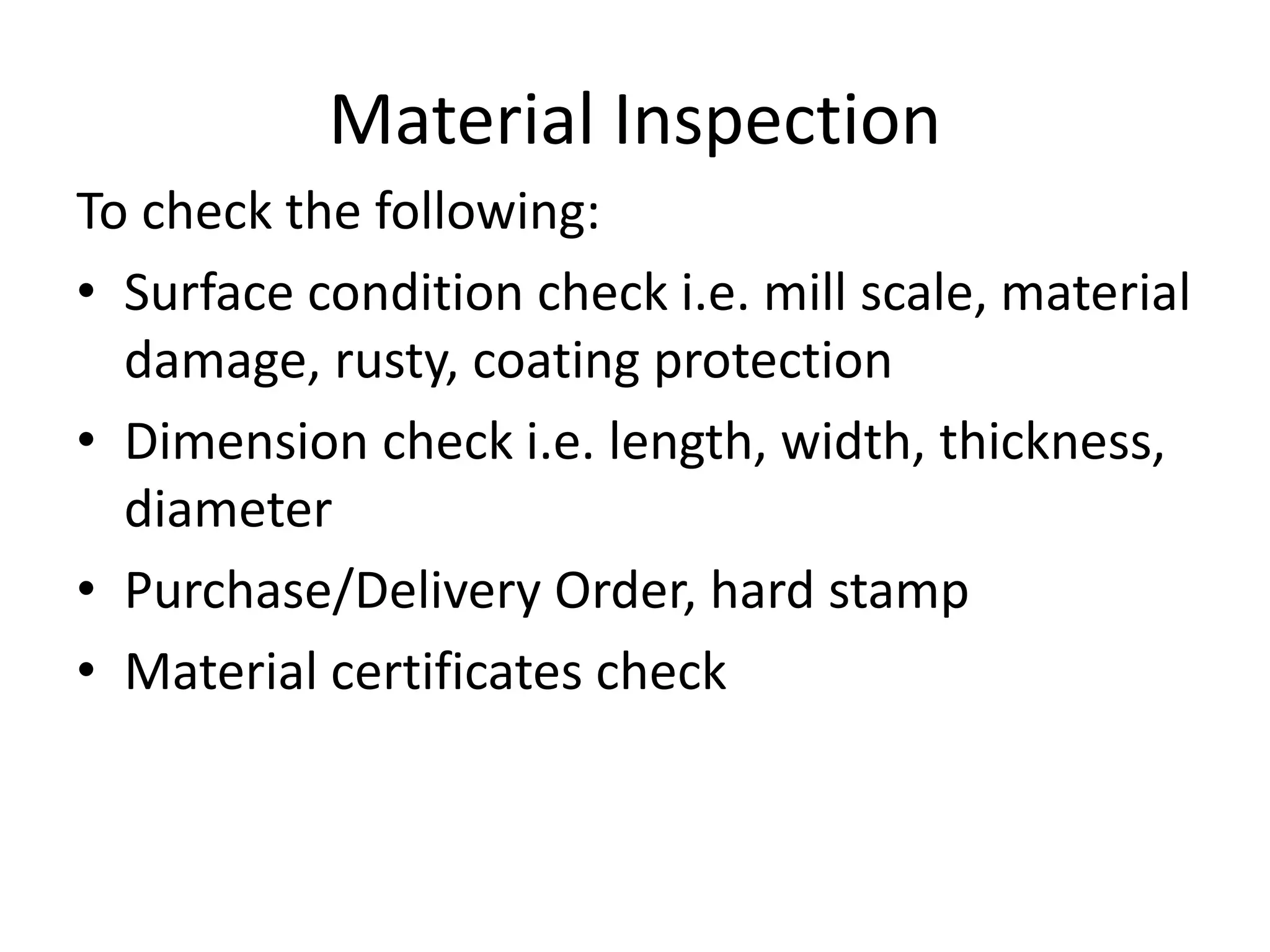 Material Inspection

To check the following:

• Surface condition check i.e. mill scale, material damage, rusty, coating protection
• Dimension check i.e. length, width, thickness, diameter
• Purchase/Delivery Order, hard stamp
• Material certificates check